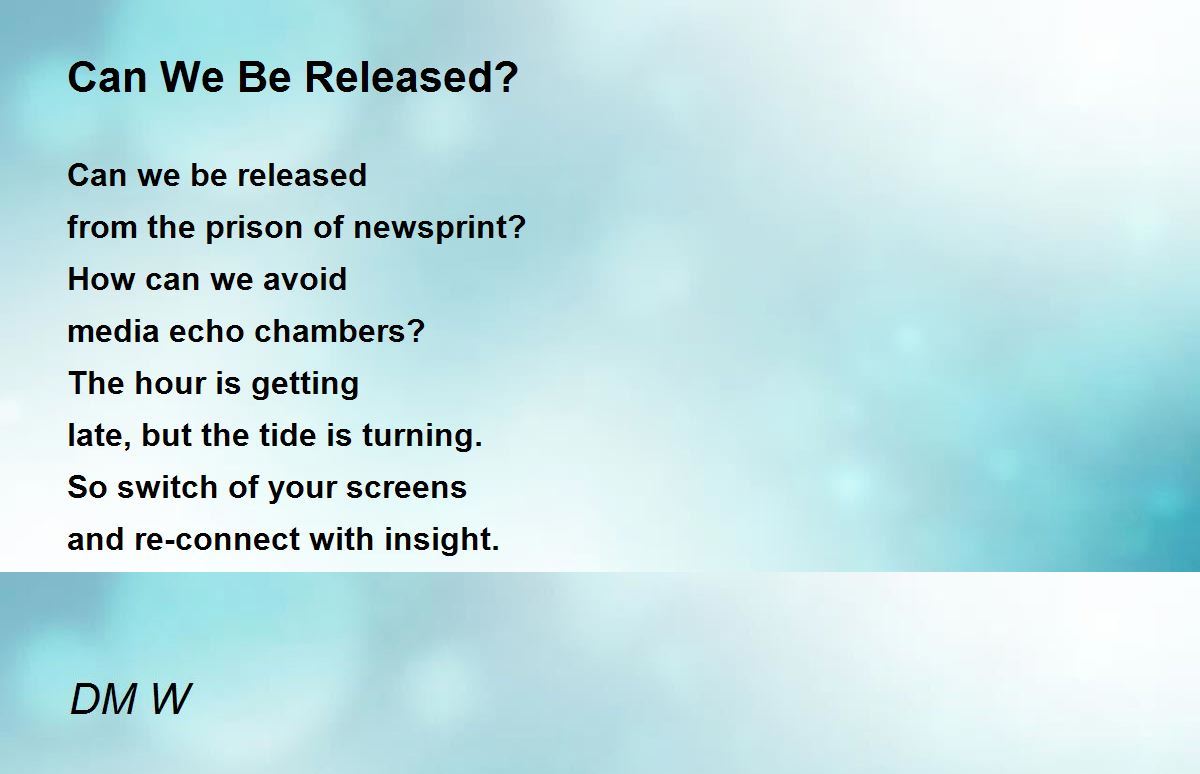 Can We Be Released?

Can we be released
from the prison of newsprint?
How can we avoid
media echo chambers?
The hour is getting
late, but the tide is turning.
So switch of your screens
and re-connect with insight.

DM W